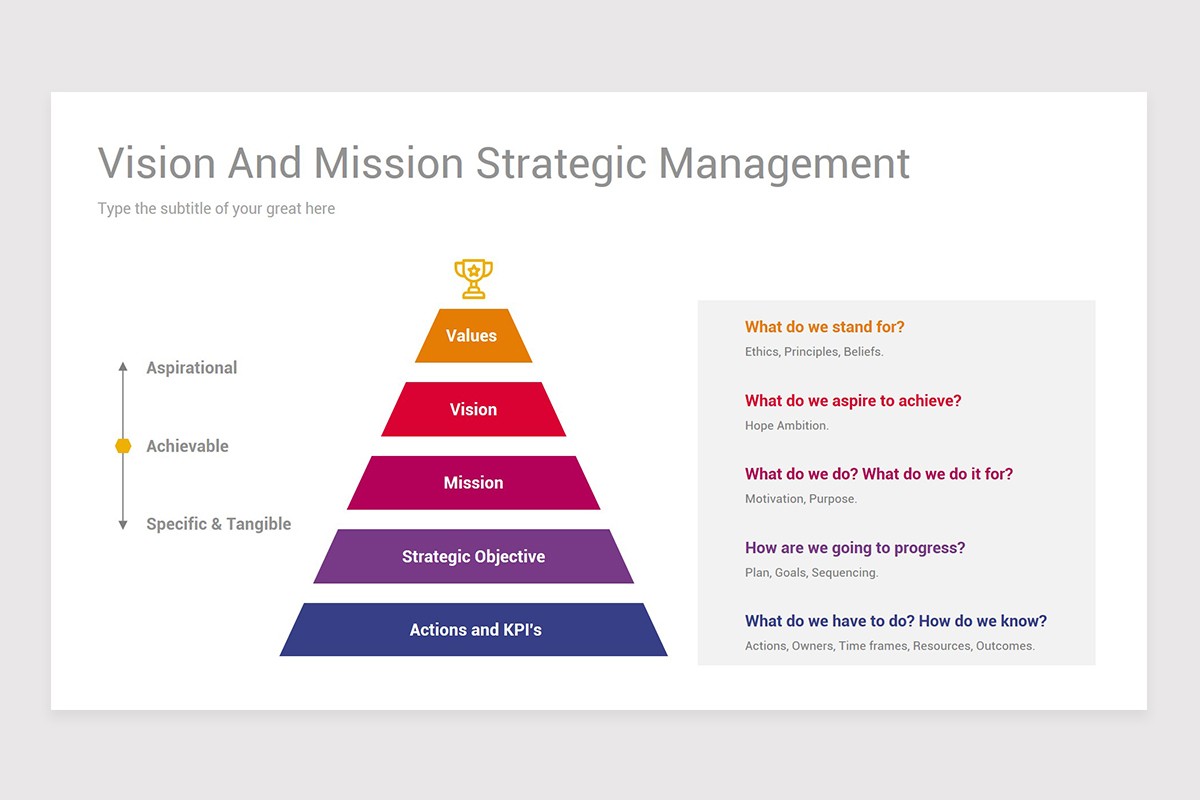 Vision And Mission Strategic Management

Type the subtitle of your great here

Aspirational

Achievable

Specific & Tangible

Values

Vision

Mission

Strategic Objective

Actions and KPI's

What do we stand for?

Ethics, Principles, Beliefs.

What do we aspire to achieve?

Hope Ambition.

What do we do? What do we do it for?

Motivation, Purpose.

How are we going to progress?

Plan, Goals, Sequencing.

What do we have to do? How do we know?

Actions, Owners, Time frames, Resources, Outcomes.